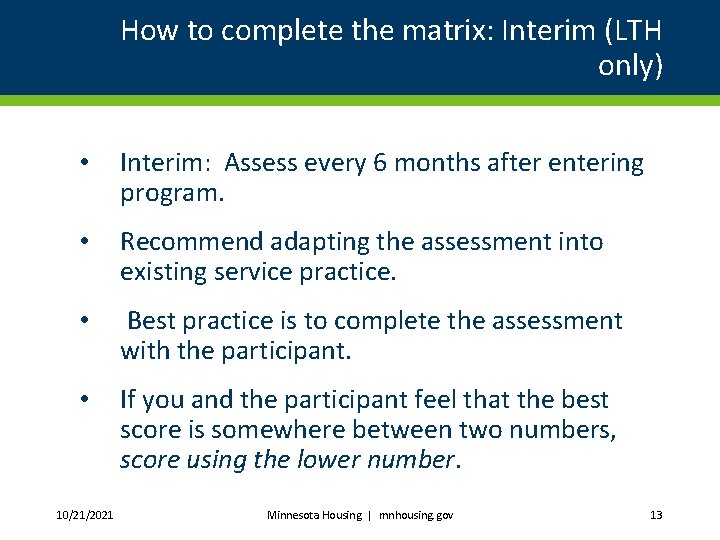 How to complete the matrix: Interim (LTH only)

• Interim: Assess every 6 months after entering program.

• Recommend adapting the assessment into existing service practice.

• Best practice is to complete the assessment with the participant.

• If you and the participant feel that the best score is somewhere between two numbers, score using the lower number.

10/21/2021

Minnesota Housing | mnhousing.gov

13